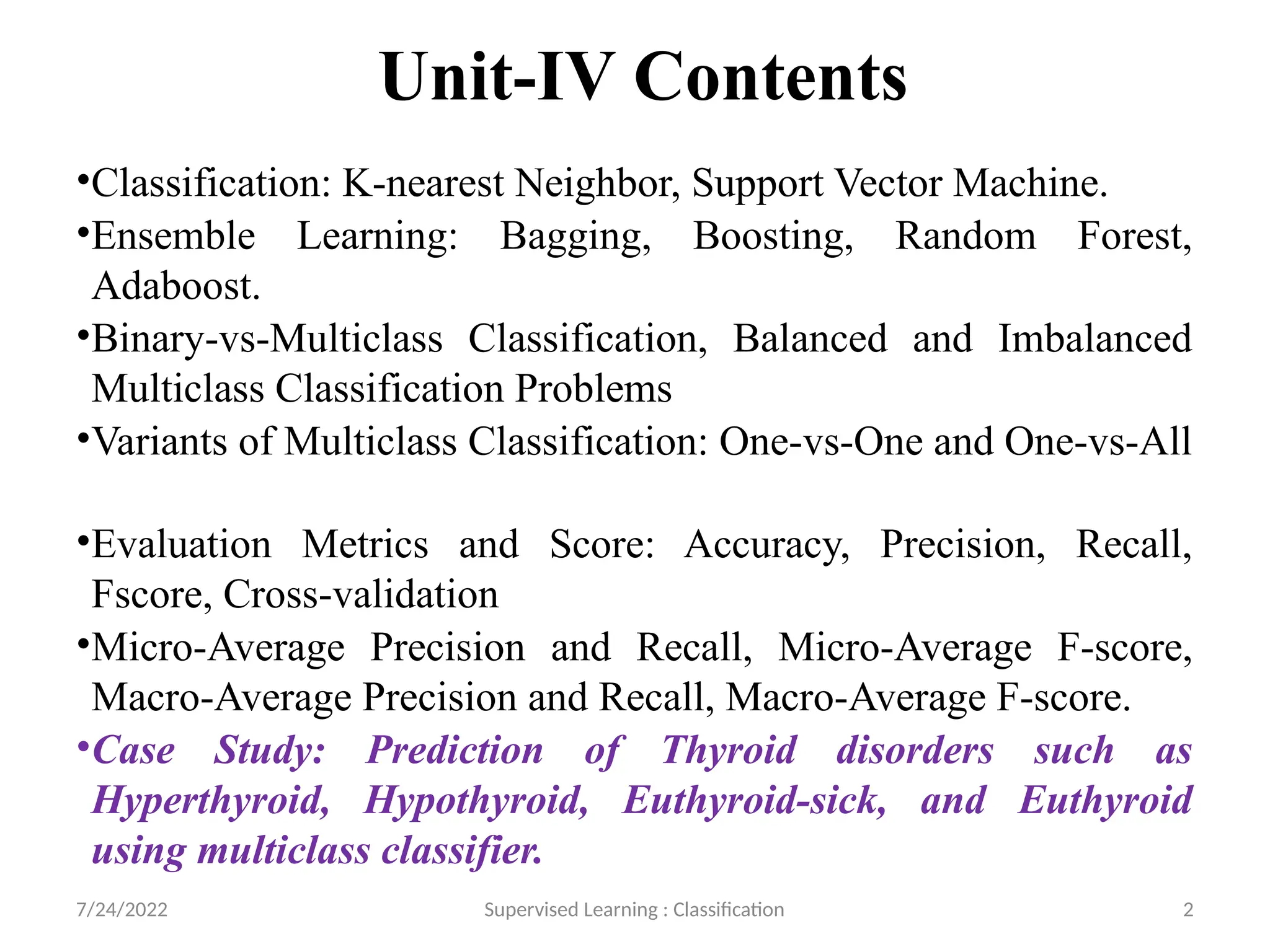 Unit-IV Contents

•Classification: K-nearest Neighbor, Support Vector Machine.

•Ensemble Learning: Bagging, Boosting, Random Forest, Adaboost.

•Binary-vs-Multiclass Classification, Balanced and Imbalanced Multiclass Classification Problems

•Variants of Multiclass Classification: One-vs-One and One-vs-All

•Evaluation Metrics and Score: Accuracy, Precision, Recall, Fscore, Cross-validation

•Micro-Average Precision and Recall, Micro-Average F-score, Macro-Average Precision and Recall, Macro-Average F-score.

•Case Study: Prediction of Thyroid disorders such as Hyperthyroid, Hypothyroid, Euthyroid-sick, and Euthyroid using multiclass classifier.

7/24/2022

Supervised Learning : Classification

2